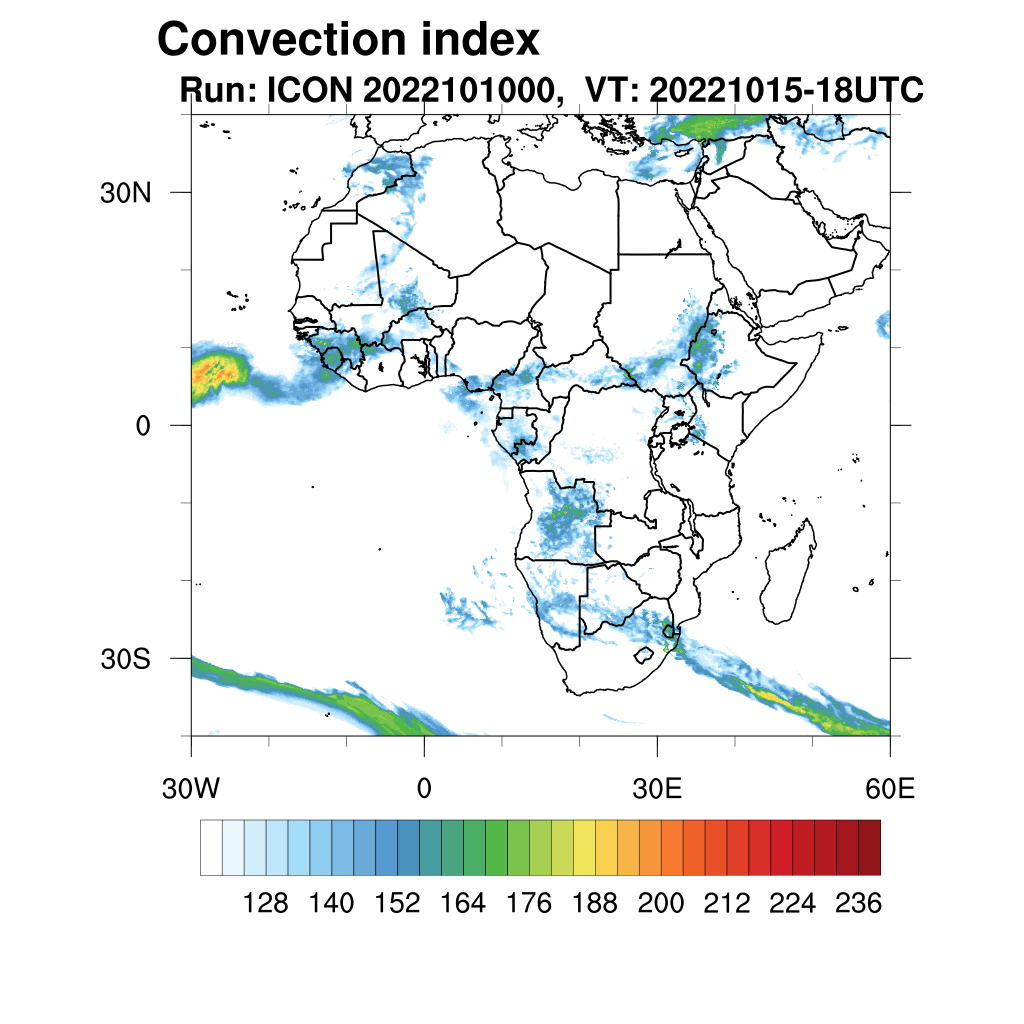 Convection index

Run: ICON 2022101000, VT: 20221015-18UTC

30N

0

30S

30W

0

30E

60E

128 140 152 164 176 188 200 212 224 236